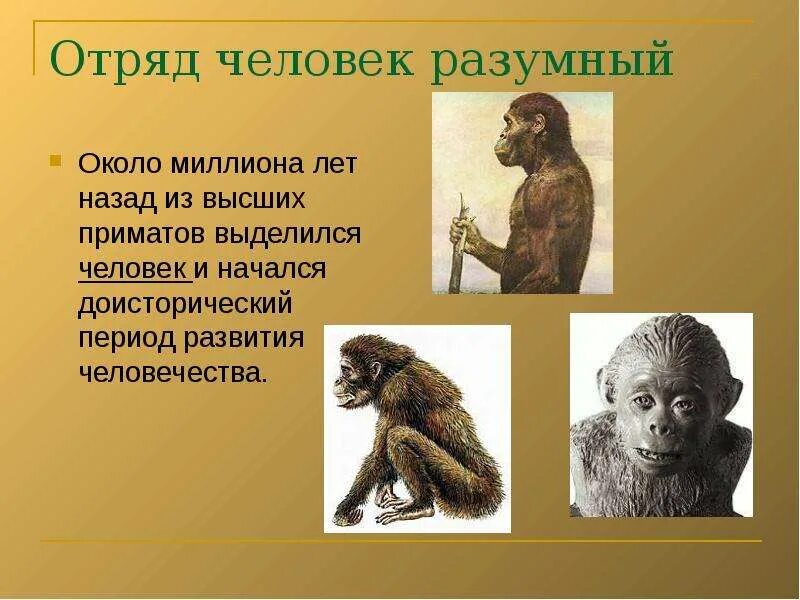 Отряд человек разумный

Около миллиона лет назад из высших приматов выделился человек и начался доисторический период развития человечества.